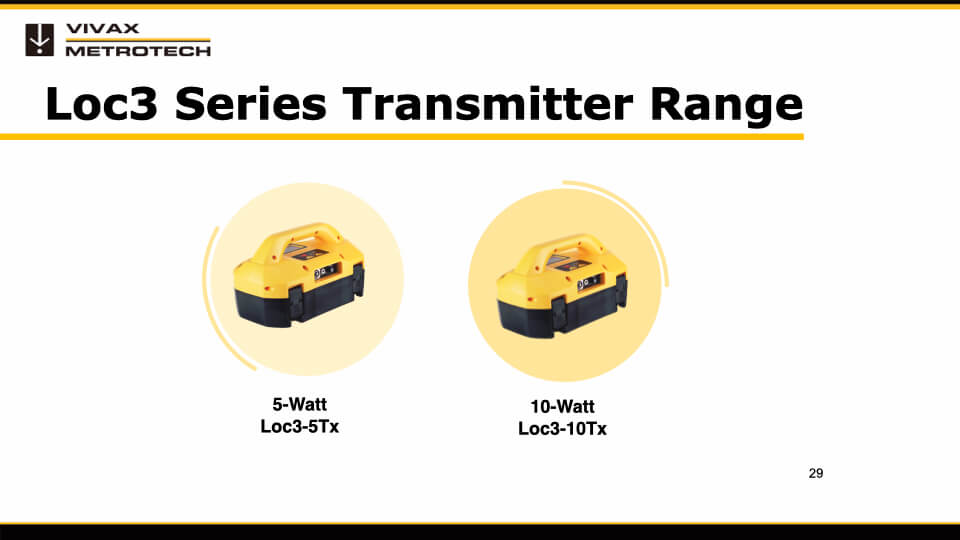 VIVAX
METROTECH

Loc3 Series Transmitter Range

5-Watt
Loc3-5Tx

10-Watt
Loc3-10Tx

29